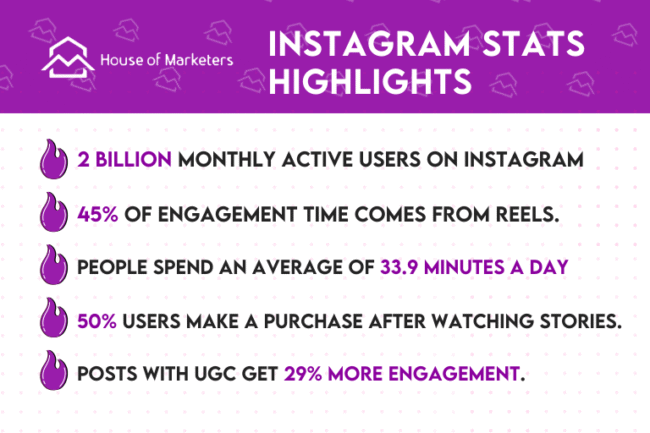 House of Marketers

INSTAGRAM STATS HIGHLIGHTS

2 BILLION MONTHLY ACTIVE USERS ON INSTAGRAM

45% OF ENGAGEMENT TIME COMES FROM REELS.

PEOPLE SPEND AN AVERAGE OF 33.9 MINUTES A DAY

50% USERS MAKE A PURCHASE AFTER WATCHING STORIES.

POSTS WITH UGC GET 29% MORE ENGAGEMENT.